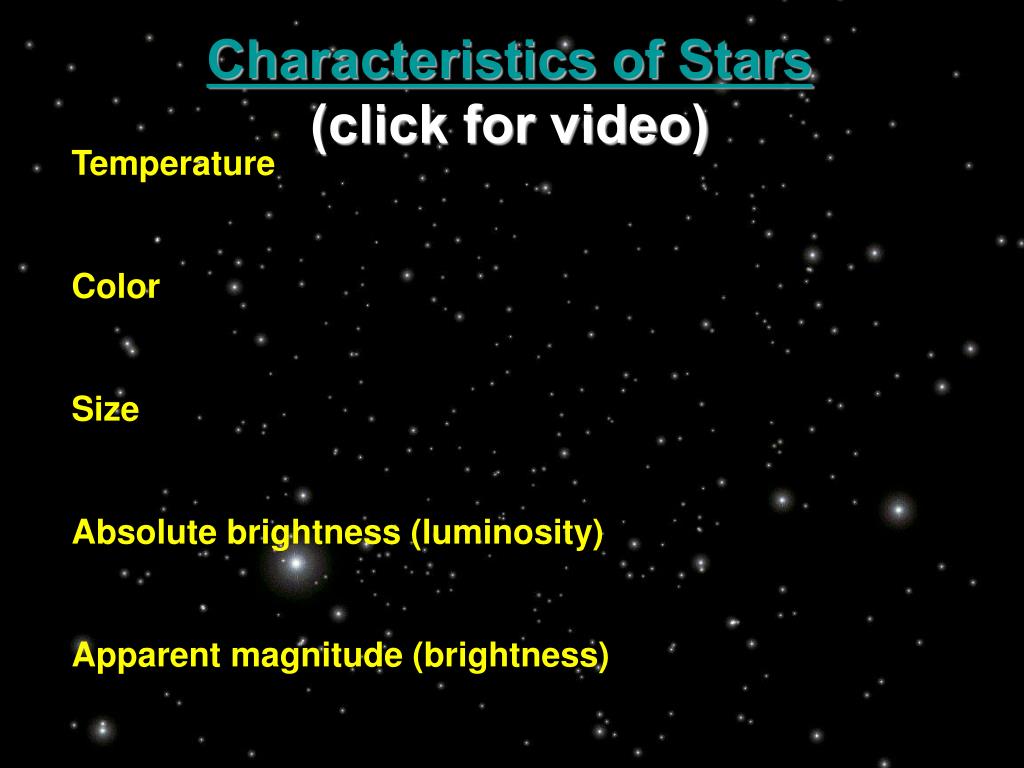 Characteristics of Stars
(click for video)

Temperature

Color

Size

Absolute brightness (luminosity)

Apparent magnitude (brightness)